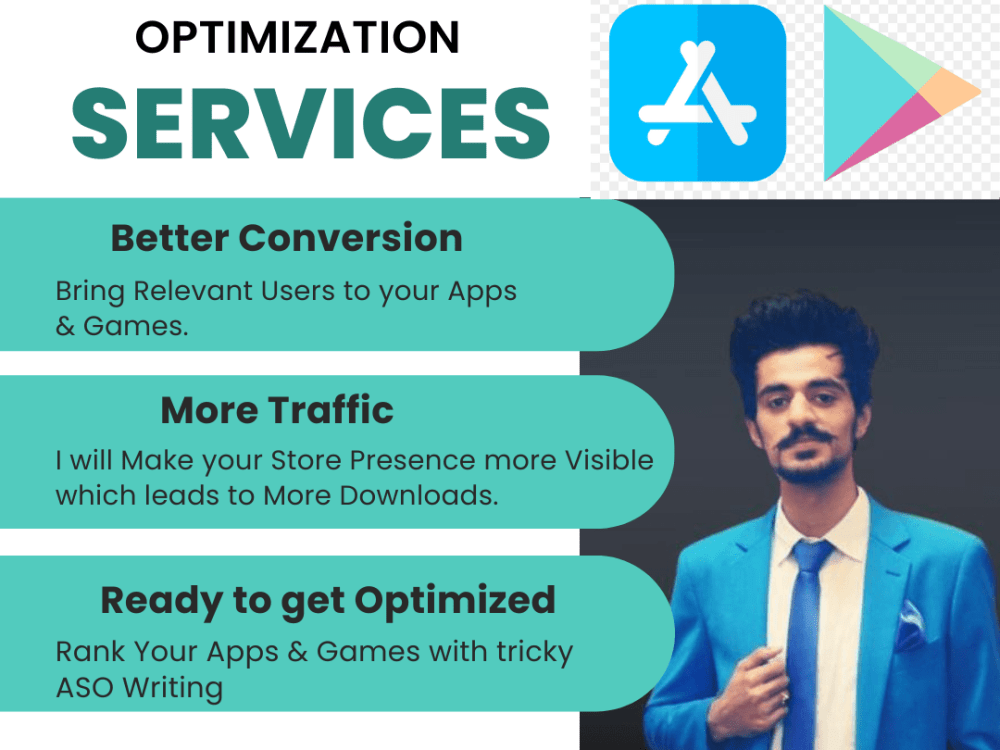 OPTIMIZATION
SERVICES

Better Conversion
Bring Relevant Users to your Apps & Games.

More Traffic
I will Make your Store Presence more Visible which leads to More Downloads.

Ready to get Optimized
Rank Your Apps & Games with tricky ASO Writing